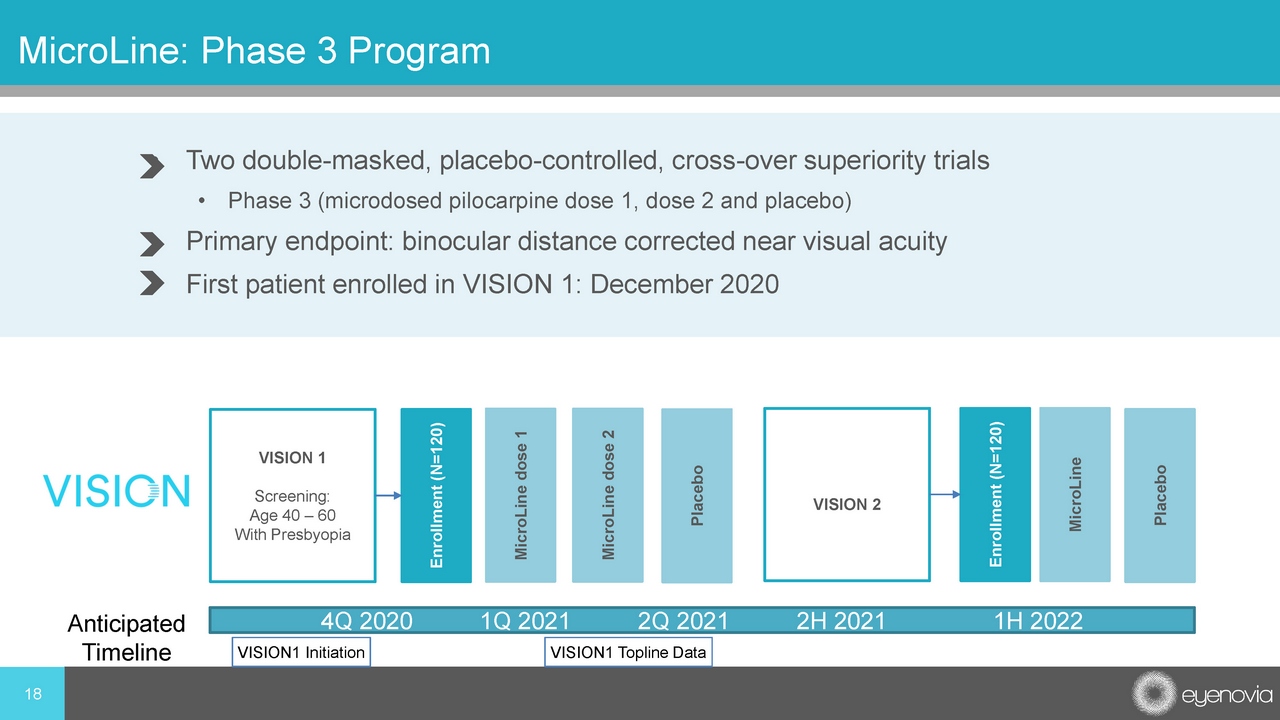 MicroLine: Phase 3 Program

Two double-masked, placebo-controlled, cross-over superiority trials

• Phase 3 (microdosed pilocarpine dose 1, dose 2 and placebo)

Primary endpoint: binocular distance corrected near visual acuity

First patient enrolled in VISION 1: December 2020

VISION

VISION 1

Screening:
Age 40 – 60
With Presbyopia

Enrollment (N=120)

MicroLine dose 1

MicroLine dose 2

Placebo

VISION 2

Enrollment (N=120)

MicroLine

Placebo

Anticipated Timeline

4Q 2020 1Q 2021 2Q 2021 2H 2021 1H 2022

VISION1 Initiation

VISION1 Topline Data

18

eyenovia